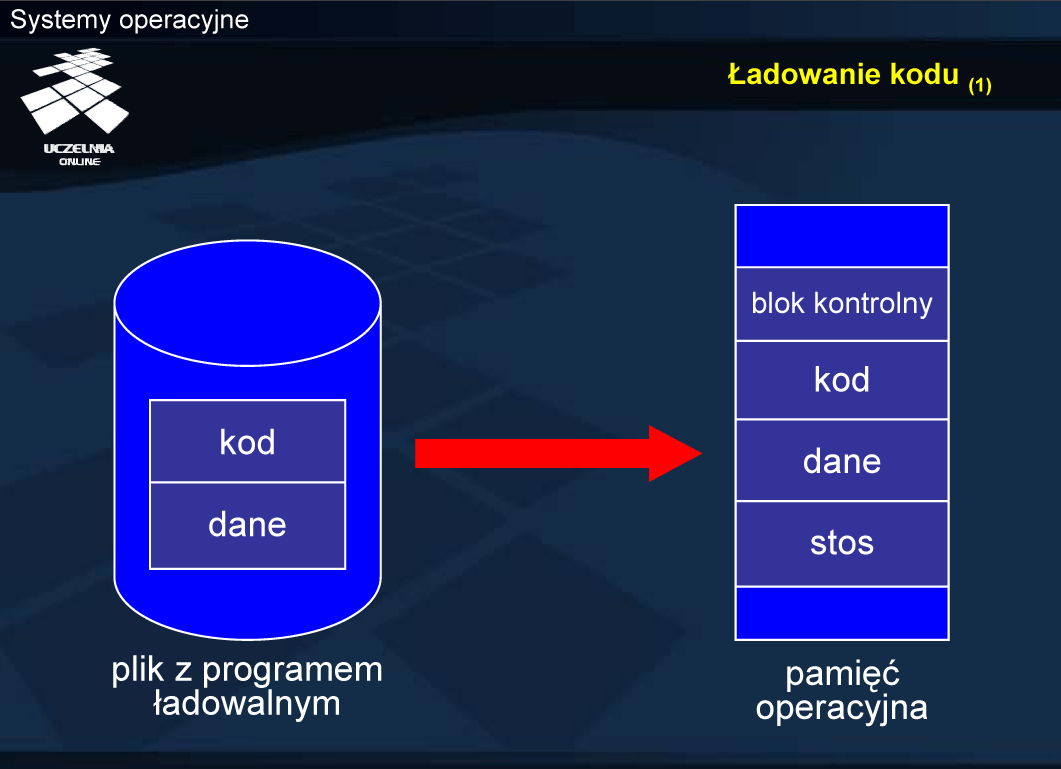 Systemy operacyjne

UCZELNIA ONLINE

Ładowanie kodu (1)

kod

dane

plik z programem ładowalnym

blok kontrolny

kod

dane

stos

pamięć operacyjna